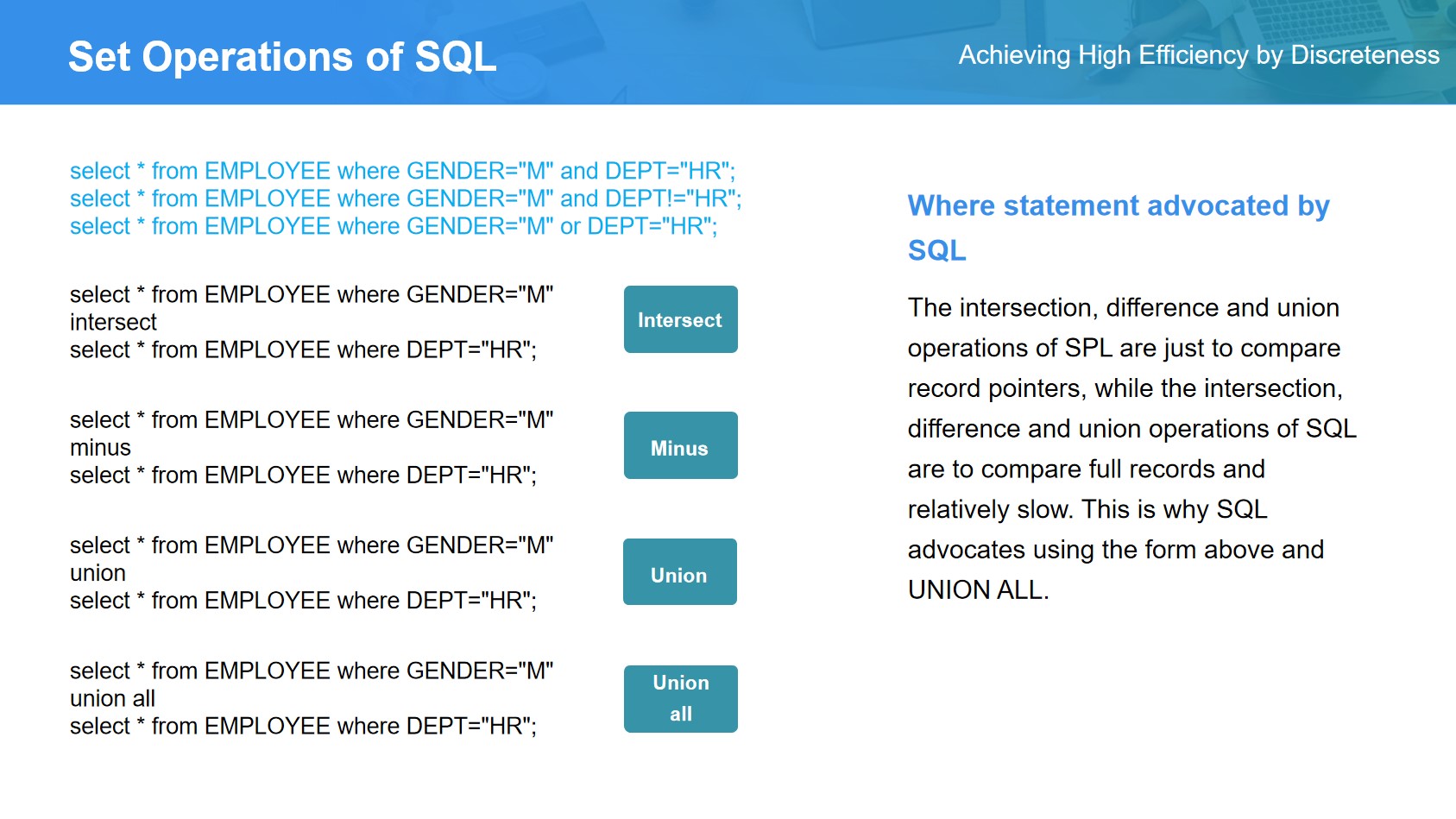 Set Operations of SQL

Achieving High Efficiency by Discreteness

select * from EMPLOYEE where GENDER="M" and DEPT="HR";
select * from EMPLOYEE where GENDER="M" and DEPT!="HR";
select * from EMPLOYEE where GENDER="M" or DEPT="HR";

select * from EMPLOYEE where GENDER="M"
intersect
select * from EMPLOYEE where DEPT="HR";

Intersect

select * from EMPLOYEE where GENDER="M"
minus
select * from EMPLOYEE where DEPT="HR";

Minus

select * from EMPLOYEE where GENDER="M"
union
select * from EMPLOYEE where DEPT="HR";

Union

select * from EMPLOYEE where GENDER="M"
union all
select * from EMPLOYEE where DEPT="HR";

Union all

Where statement advocated by SQL

The intersection, difference and union operations of SPL are just to compare record pointers, while the intersection, difference and union operations of SQL are to compare full records and relatively slow. This is why SQL advocates using the form above and UNION ALL.